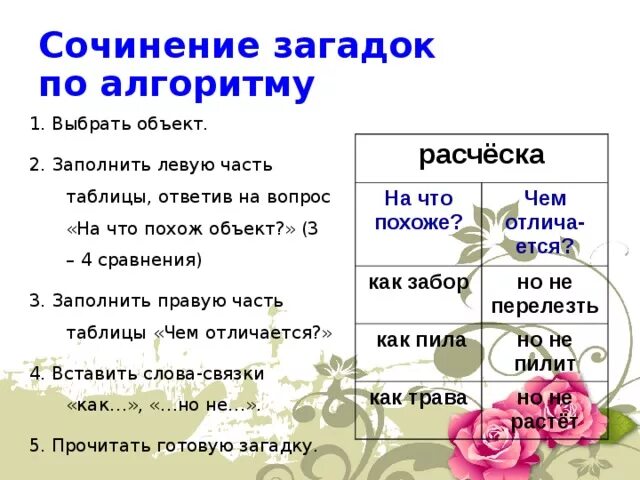 Сочинение загадок по алгоритму

1. Выбрать объект.

2. Заполнить левую часть таблицы, ответив на вопрос «На что похож объект?» (3 – 4 сравнения)

3. Заполнить правую часть таблицы «Чем отличается?»

4. Вставить слова-связки «как…», «…но не…».

5. Прочитать готовую загадку.

| расчёска | |
|---|---|
| На что похоже? | Чем отличается? |
| как забор | но не перелезть |
| как пила | но не пилит |
| как трава | но не растёт |